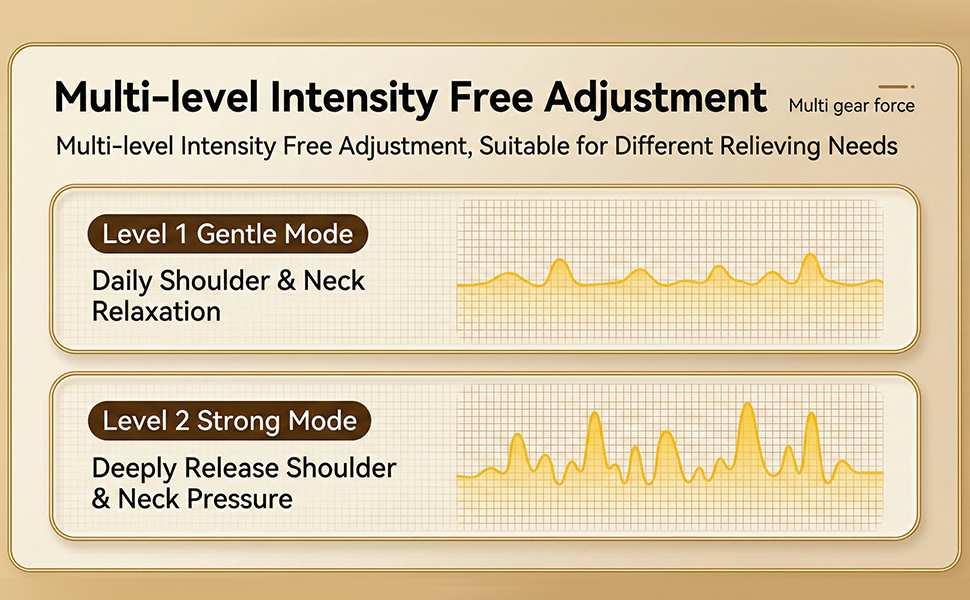 Multi-level Intensity Free Adjustment

Multi gear force

Multi-level Intensity Free Adjustment, Suitable for Different Relieving Needs

Level 1 Gentle Mode

Daily Shoulder & Neck Relaxation

Level 2 Strong Mode

Deeply Release Shoulder & Neck Pressure